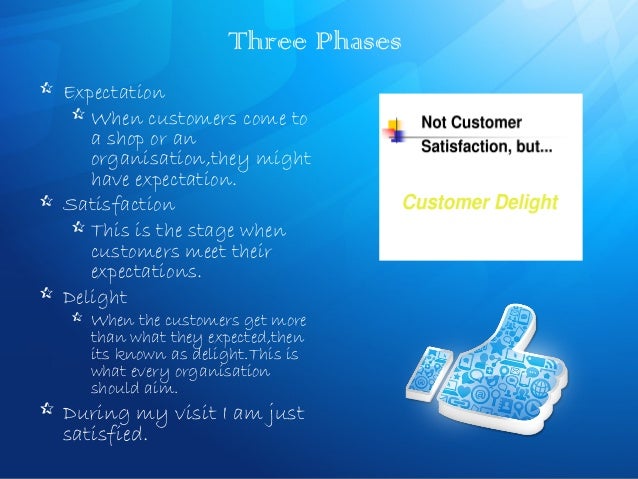 Three Phases

Expectation

When customers come to a shop or an organisation,they might have expectation.

Satisfaction

This is the stage when customers meet their expectations.

Delight

When the customers get more than what they expected,then its known as delight.This is what every organisation should aim.

During my visit I am just satisfied.

Not Customer Satisfaction, but...

Customer Delight